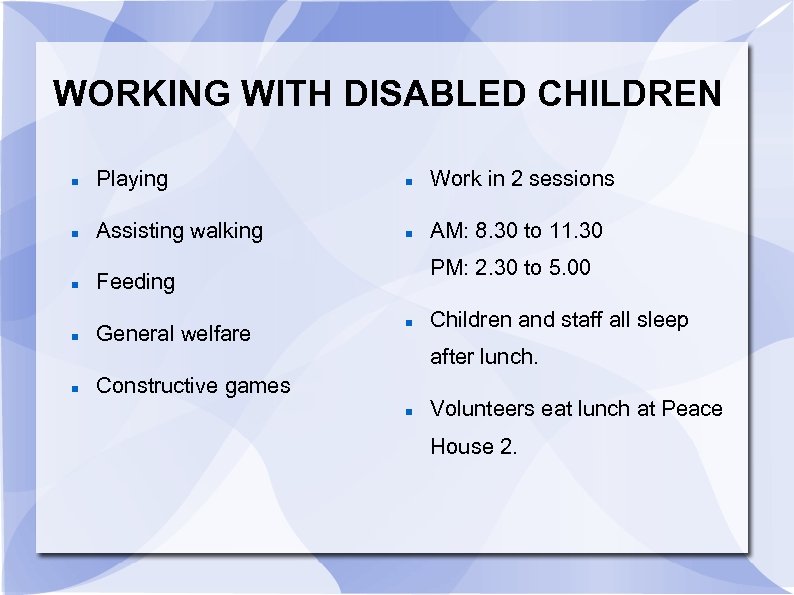 WORKING WITH DISABLED CHILDREN

- Playing
- Assisting walking
- Feeding
- General welfare
- Constructive games

- Work in 2 sessions
- AM: 8.30 to 11.30
PM: 2.30 to 5.00
- Children and staff all sleep after lunch.
- Volunteers eat lunch at Peace House 2.